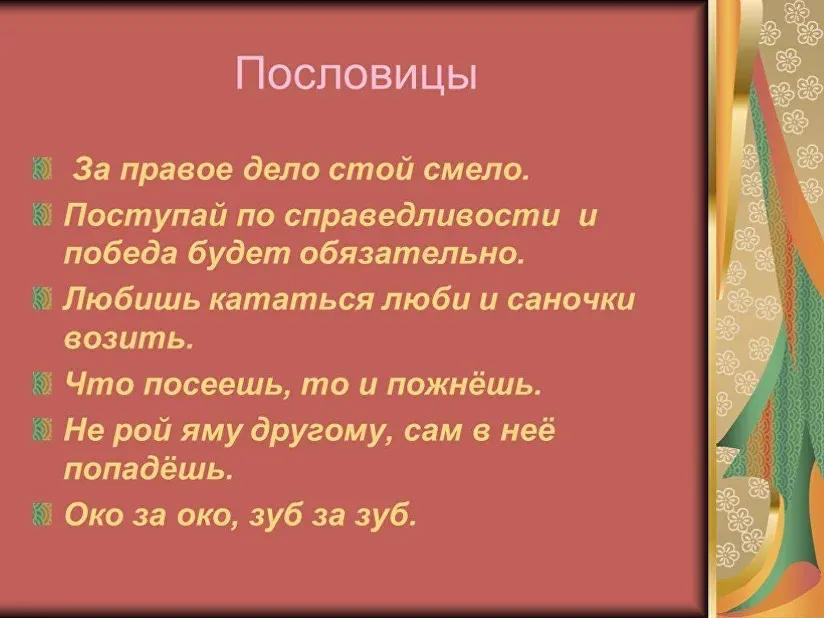 Пословицы

За правое дело стой смело.

Поступай по справедливости и победа будет обязательно.

Любишь кататься люби и саночки возить.

Что посеешь, то и пожнёшь.

Не рой яму другому, сам в неё попадёшь.

Око за око, зуб за зуб.